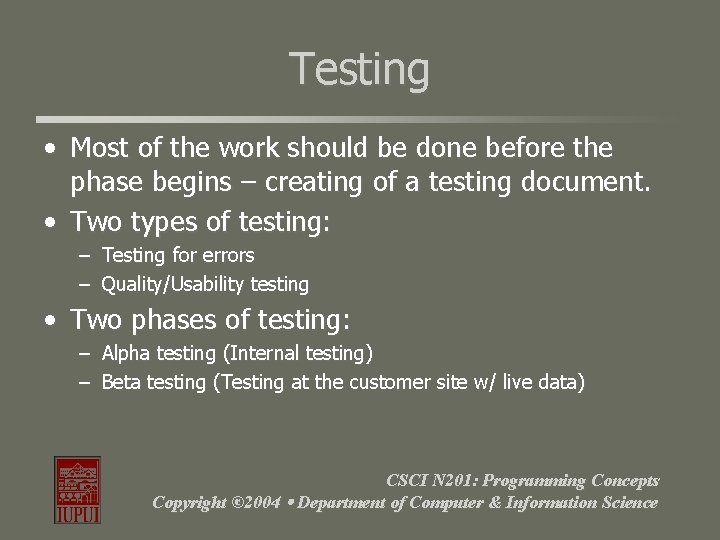 Testing

• Most of the work should be done before the phase begins – creating of a testing document.
• Two types of testing:
– Testing for errors
– Quality/Usability testing
• Two phases of testing:
– Alpha testing (Internal testing)
– Beta testing (Testing at the customer site w/ live data)

IUPUI

CSCI N201: Programming Concepts
Copyright ©2004 • Department of Computer & Information Science